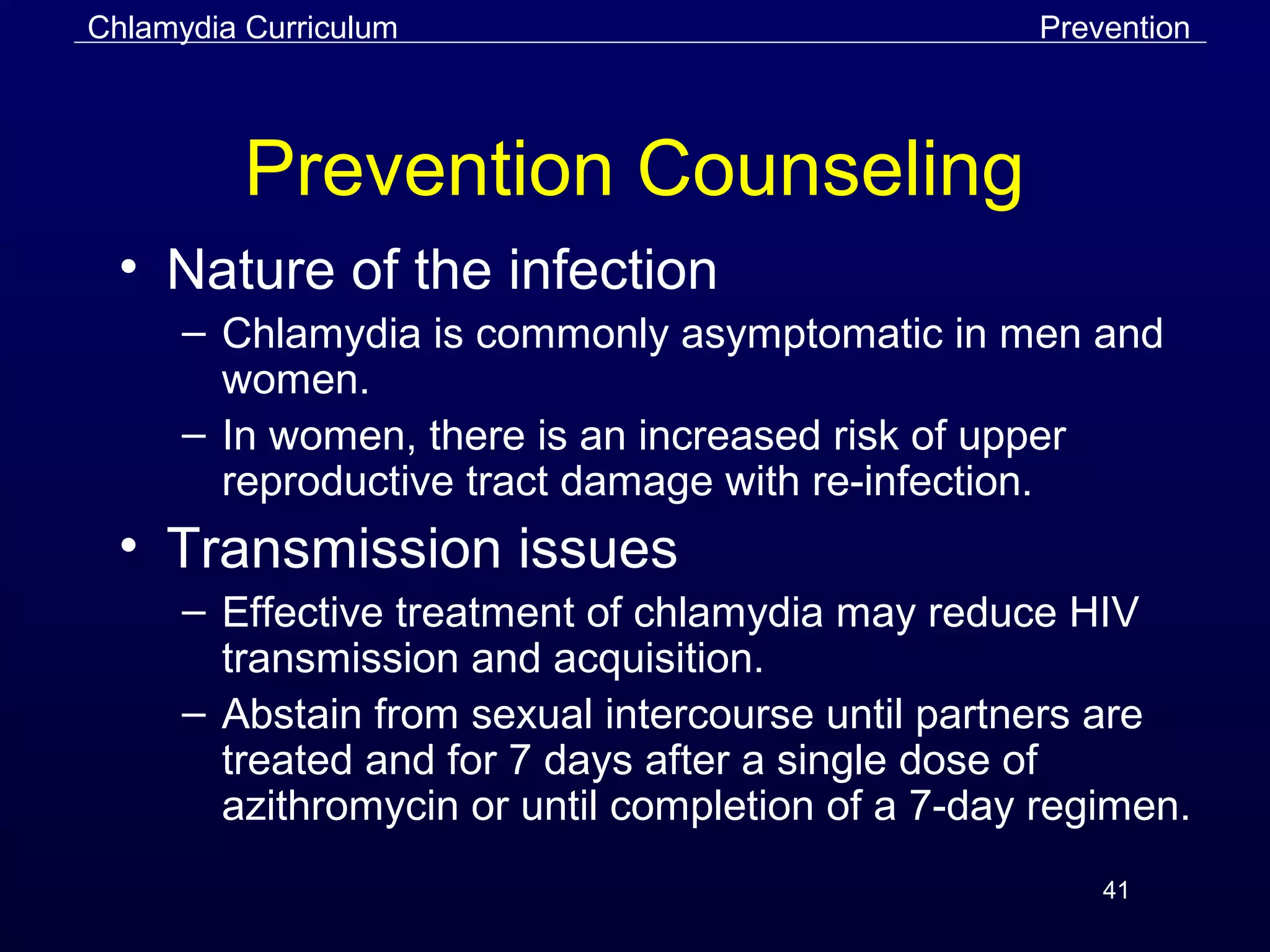 Chlamydia Curriculum Prevention

Prevention Counseling

• Nature of the infection
– Chlamydia is commonly asymptomatic in men and women.
– In women, there is an increased risk of upper reproductive tract damage with re-infection.

• Transmission issues
– Effective treatment of chlamydia may reduce HIV transmission and acquisition.
– Abstain from sexual intercourse until partners are treated and for 7 days after a single dose of azithromycin or until completion of a 7-day regimen.

41